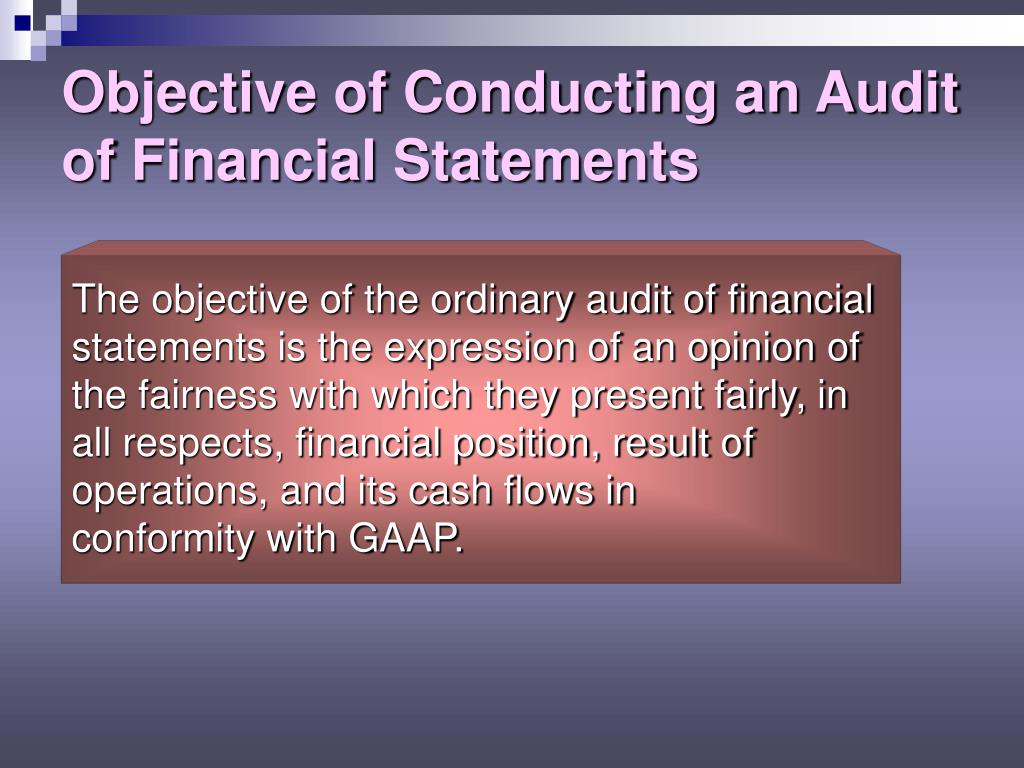 Objective of Conducting an Audit of Financial Statements

The objective of the ordinary audit of financial statements is the expression of an opinion of the fairness with which they present fairly, in all respects, financial position, result of operations, and its cash flows in conformity with GAAP.